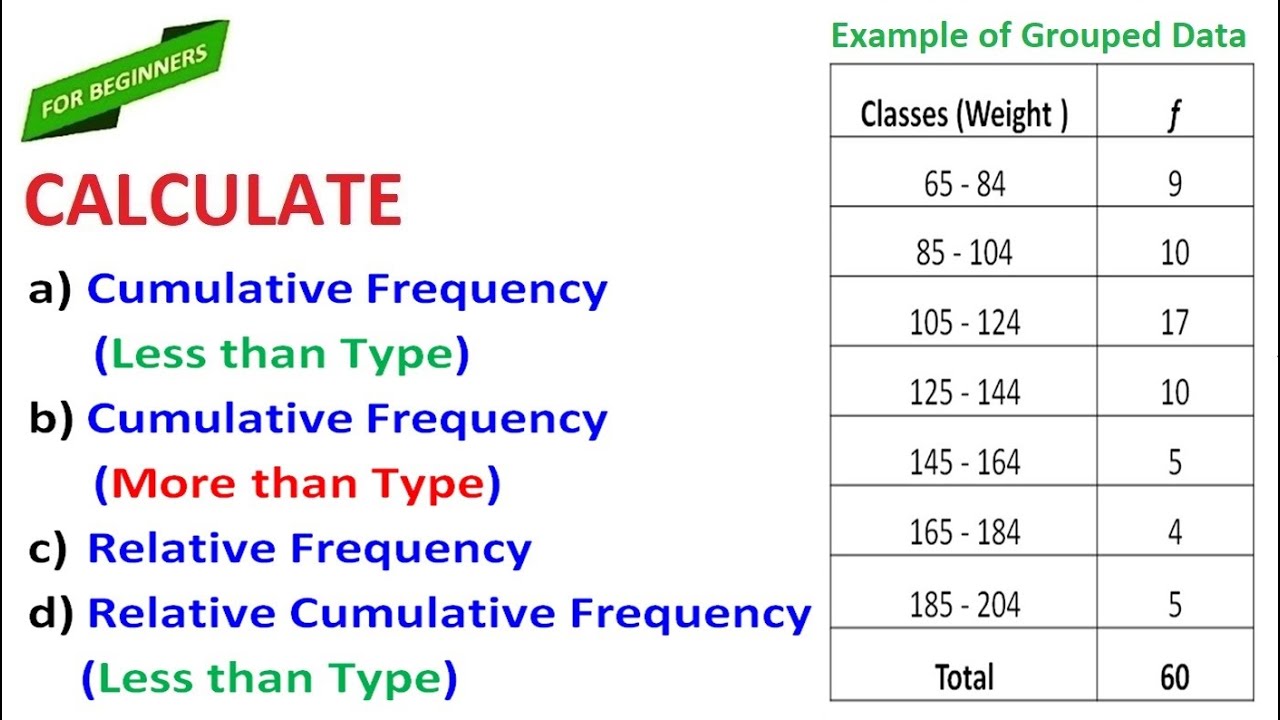 FOR BEGINNERS

CALCULATE

a) Cumulative Frequency (Less than Type)

b) Cumulative Frequency (More than Type)

c) Relative Frequency

d) Relative Cumulative Frequency (Less than Type)

Example of Grouped Data

| Classes (Weight ) | $f$ |
|---|---|
| 65 - 84 | 9 |
| 85 - 104 | 10 |
| 105 - 124 | 17 |
| 125 - 144 | 10 |
| 145 - 164 | 5 |
| 165 - 184 | 4 |
| 185 - 204 | 5 |
| Total | 60 |